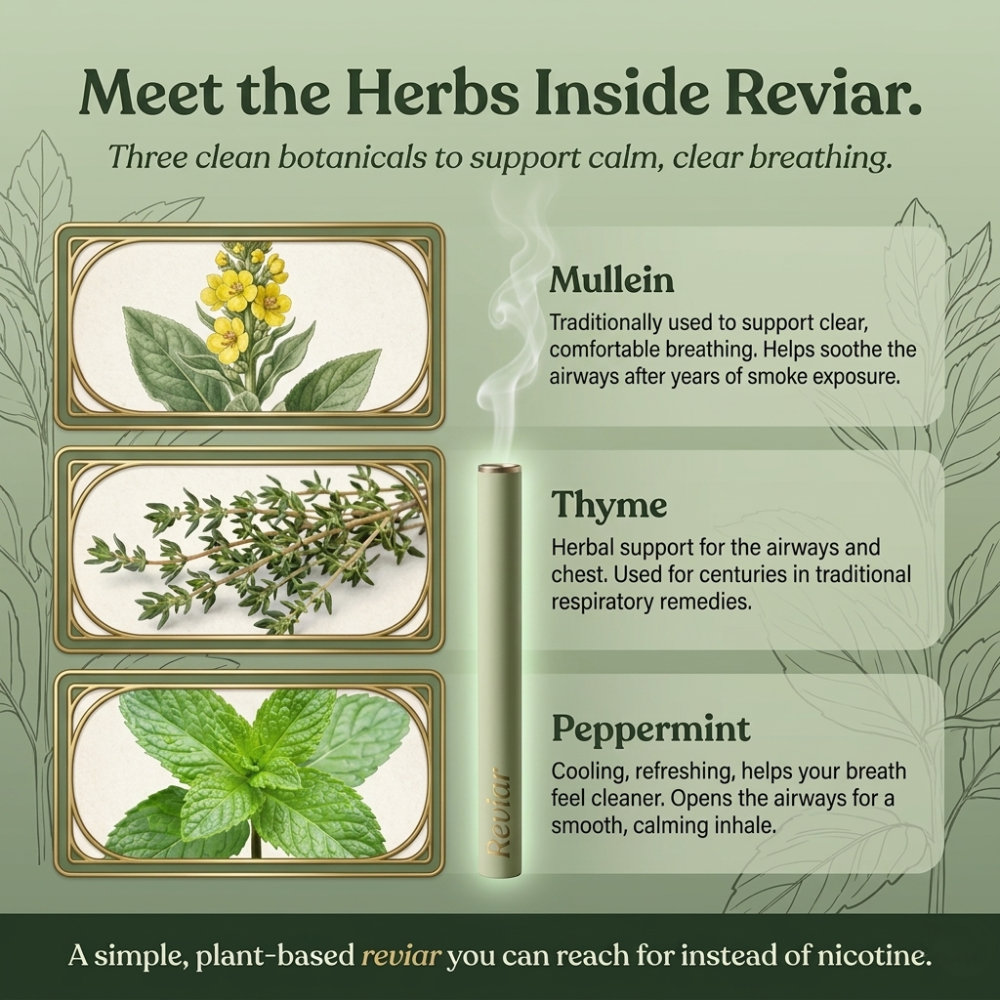 Meet the Herbs Inside Reviar.

Three clean botanicals to support calm, clear breathing.

Mullein

Traditionally used to support clear, comfortable breathing. Helps soothe the airways after years of smoke exposure.

Thyme

Herbal support for the airways and chest. Used for centuries in traditional respiratory remedies.

Peppermint

Cooling, refreshing, helps your breath feel cleaner. Opens the airways for a smooth, calming inhale.

Reviar

A simple, plant-based reviar you can reach for instead of nicotine.